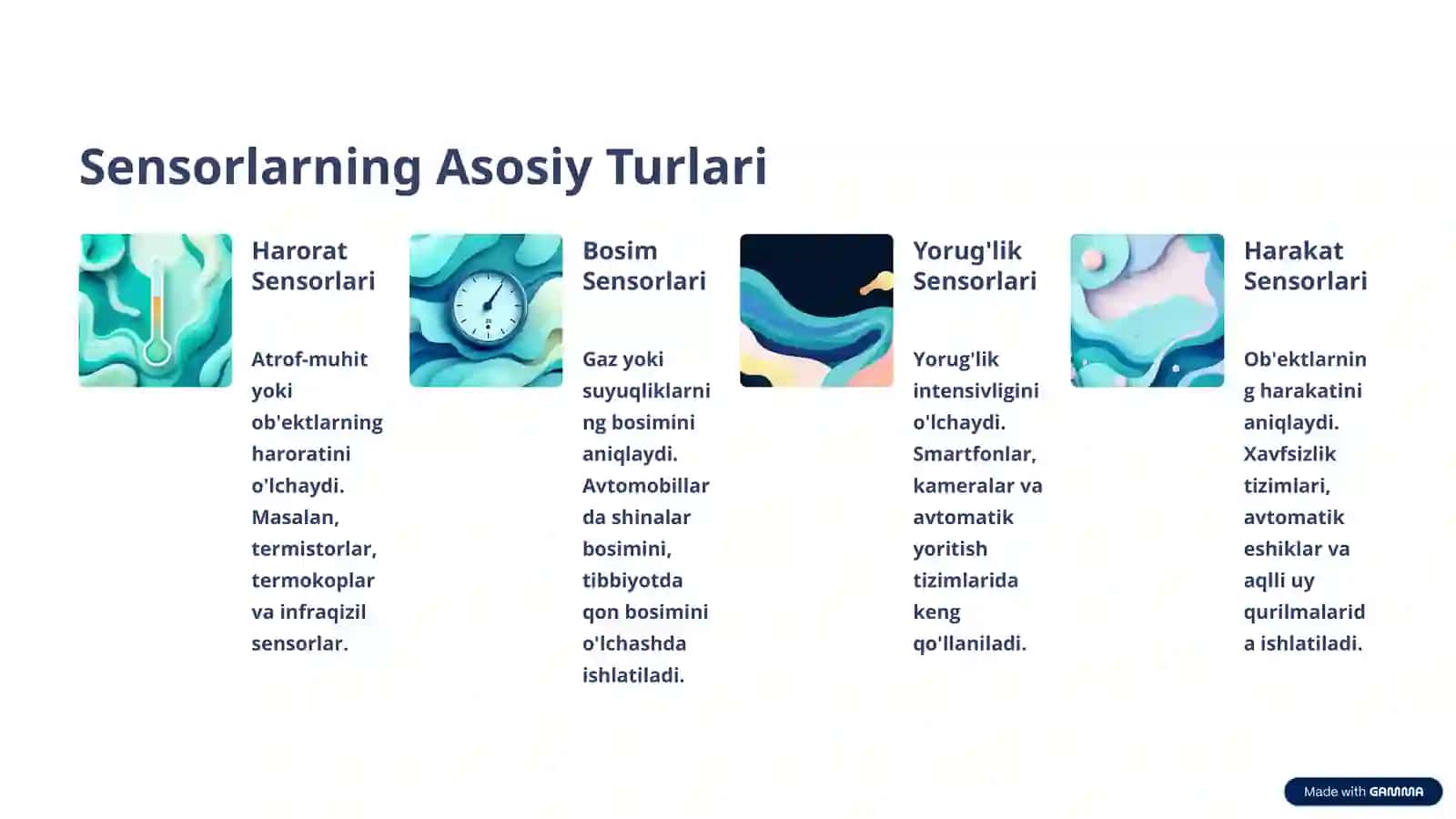 Sensorlarning Asosiy Turlari

Harorat Sensorlari

Atrof-muhit yoki ob'ektlarning haroratini o'lchaydi. Masalan, termistorlar, termokoplar va infraqizil sensorlar.

Bosim Sensorlari

Gaz yoki suyuqliklarning bosimini aniqlaydi. Avtomobillarda shinalar bosimini, tibbiyotda qon bosimini o'lchashda ishlatiladi.

Yorug'lik Sensorlari

Yorug'lik intensivligini o'lchaydi. Smartfonlar, kameralar va avtomatik yoritish tizimlarida keng qo'llaniladi.

Harakat Sensorlari

Ob'ektlarning harakatini aniqlaydi. Xavfsizlik tizimlari, avtomatik eshiklar va aqlli uy qurilmalarida ishlatiladi.

Made with GAMMA